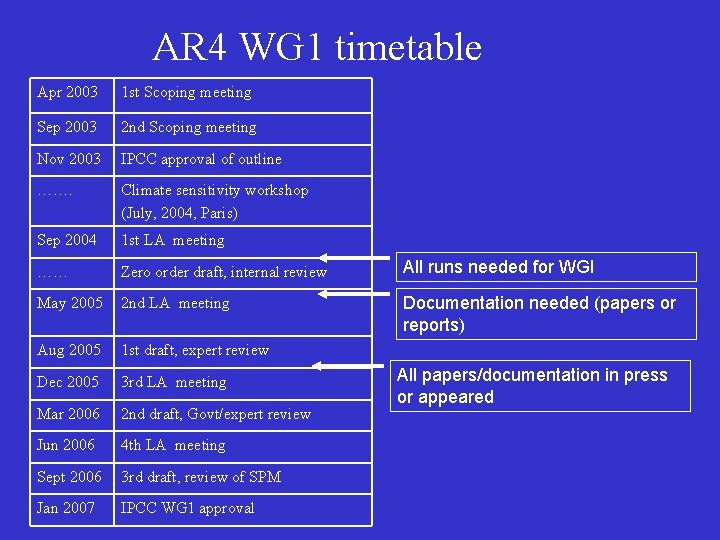 AR4 WG1 timetable

| Apr 2003 | 1st Scoping meeting |
|---|---|
| Sep 2003 | 2nd Scoping meeting |
| Nov 2003 | IPCC approval of outline |
| ……. | Climate sensitivity workshop (July, 2004, Paris) |
| Sep 2004 | 1st LA meeting |
| …… | Zero order draft, internal review |
| May 2005 | 2nd LA meeting |
| Aug 2005 | 1st draft, expert review |
| Dec 2005 | 3rd LA meeting |
| Mar 2006 | 2nd draft, Govt/expert review |
| Jun 2006 | 4th LA meeting |
| Sept 2006 | 3rd draft, review of SPM |
| Jan 2007 | IPCC WG1 approval |

All runs needed for WGI

Documentation needed (papers or reports)

All papers/documentation in press or appeared